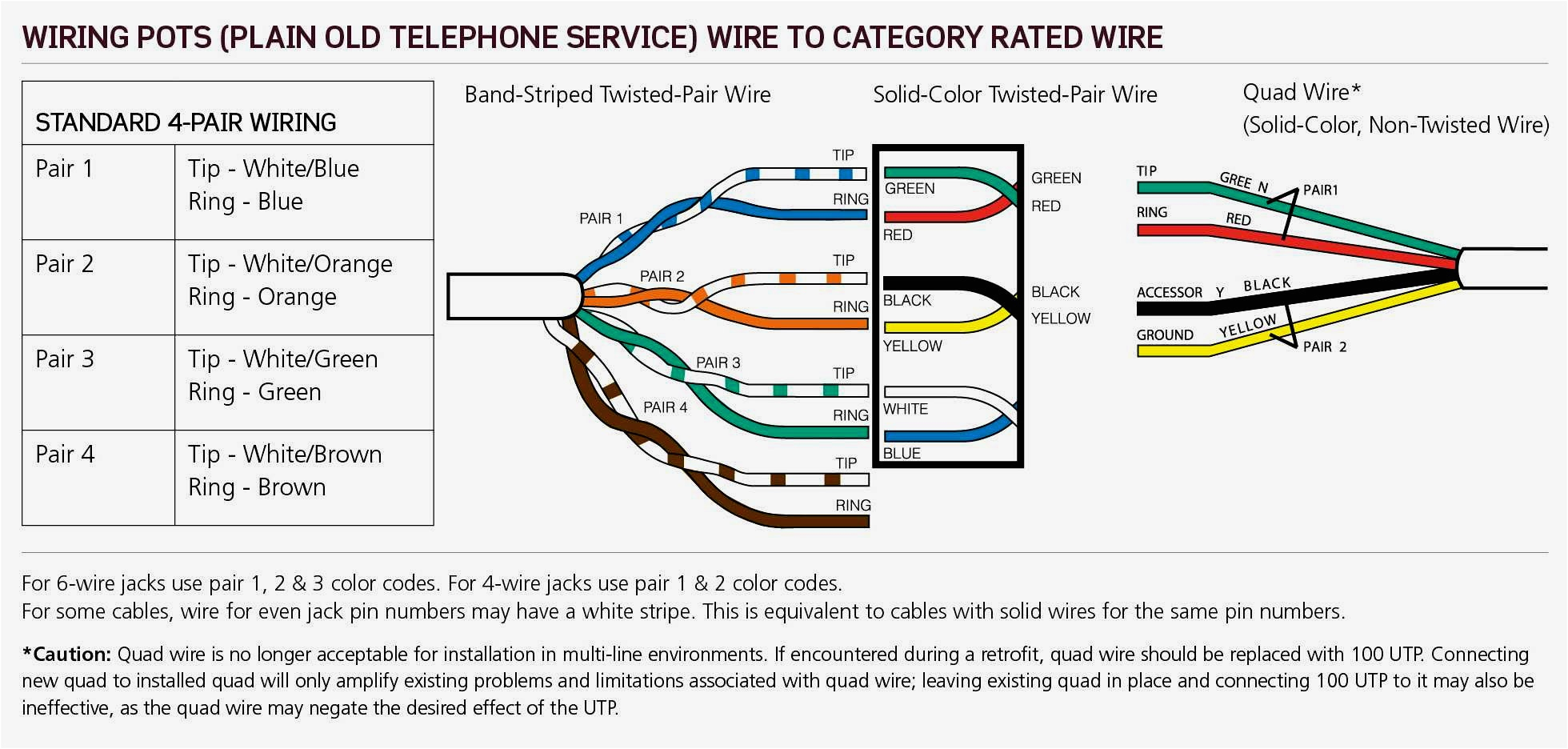 WIRING POTS (PLAIN OLD TELEPHONE SERVICE) WIRE TO CATEGORY RATED WIRE

| STANDARD 4-PAIR WIRING | |
|---|---|
| Pair 1 | Tip - White/Blue Ring - Blue |
| Pair 2 | Tip - White/Orange Ring - Orange |
| Pair 3 | Tip - White/Green Ring - Green |
| Pair 4 | Tip - White/Brown Ring - Brown |

Band-Striped Twisted-Pair Wire

PAIR 1 TIP RING PAIR 2 TIP RING PAIR 3 TIP RING PAIR 4 TIP RING

Solid-Color Twisted-Pair Wire

GREEN RED GREEN RED BLACK YELLOW BLACK YELLOW WHITE BLUE

Quad Wire*
(Solid-Color, Non-Twisted Wire)

TIP GREE N PAIR1 RING RED ACCESSOR Y BLACK GROUND YELLOW PAIR 2

For 6-wire jacks use pair 1, 2 & 3 color codes. For 4-wire jacks use pair 1 & 2 color codes.
For some cables, wire for even jack pin numbers may have a white stripe. This is equivalent to cables with solid wires for the same pin numbers.

*Caution: Quad wire is no longer acceptable for installation in multi-line environments. If encountered during a retrofit, quad wire should be replaced with 100 UTP. Connecting new quad to installed quad will only amplify existing problems and limitations associated with quad wire; leaving existing quad in place and connecting 100 UTP to it may also be ineffective, as the quad wire may negate the desired effect of the UTP.